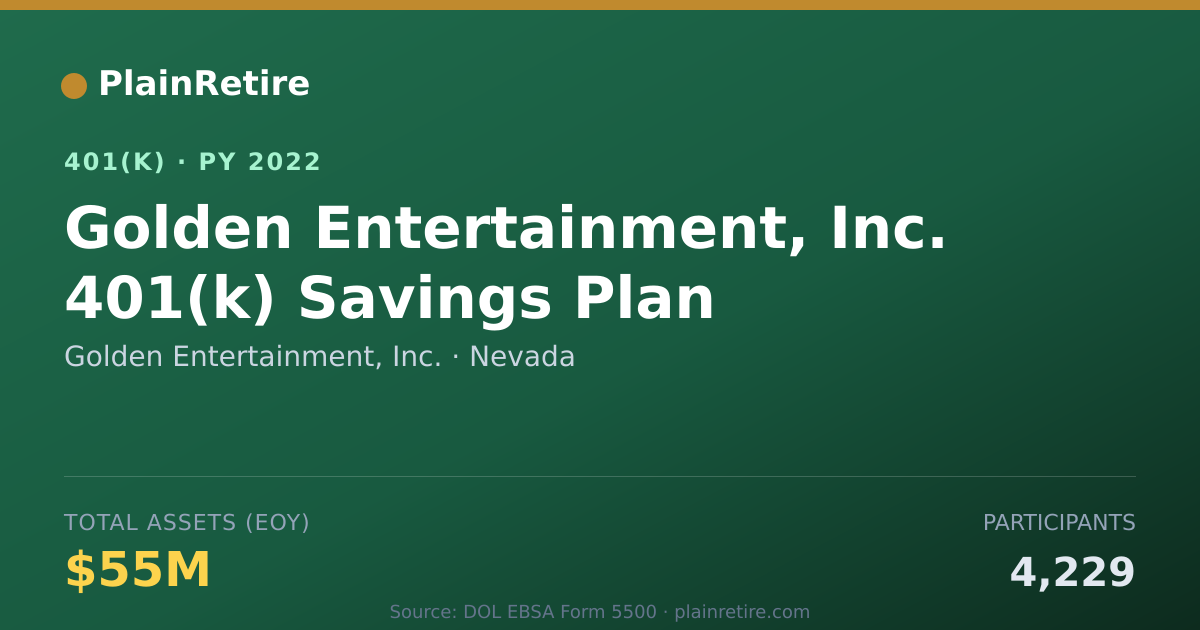 PlainRetire

401(K) · PY 2022

Golden Entertainment, Inc. 401(k) Savings Plan

Golden Entertainment, Inc. · Nevada

TOTAL ASSETS (EOY)

$55M

PARTICIPANTS

4,229

Source: DOL EBSA Form 5500 · plainretire.com